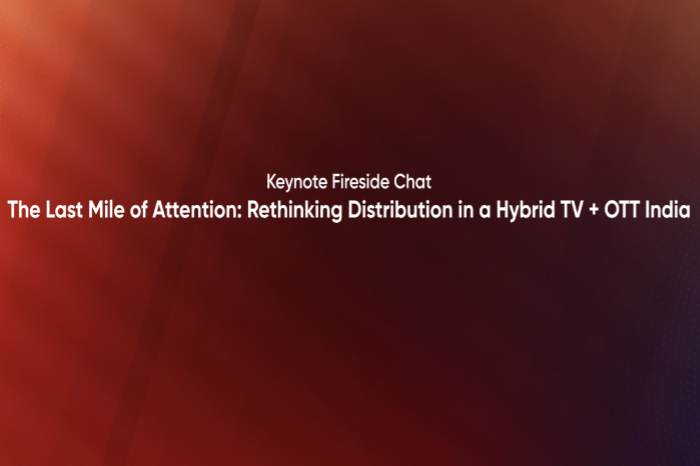 Keynote Fireside Chat

The Last Mile of Attention: Rethinking Distribution in a Hybrid TV + OTT India